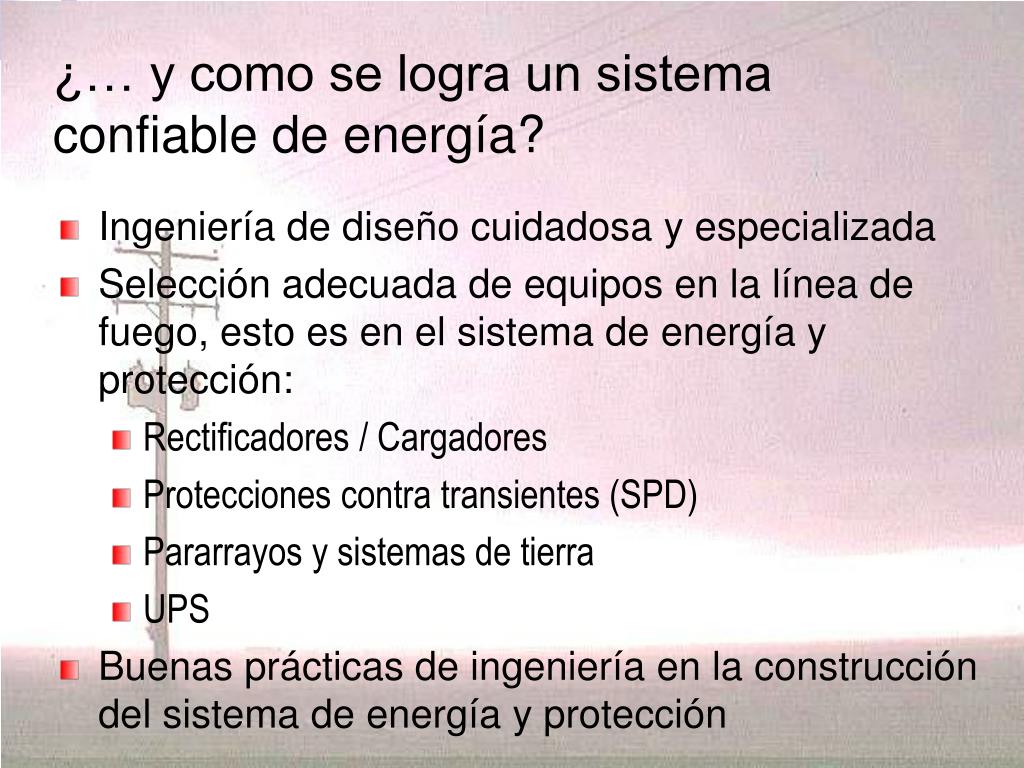 ¿… y como se logra un sistema confiable de energía?

Ingeniería de diseño cuidadosa y especializada

Selección adecuada de equipos en la línea de fuego, esto es en el sistema de energía y protección:

Rectificadores / Cargadores

Protecciones contra transientes (SPD)

Pararrayos y sistemas de tierra

UPS

Buenas prácticas de ingeniería en la construcción del sistema de energía y protección